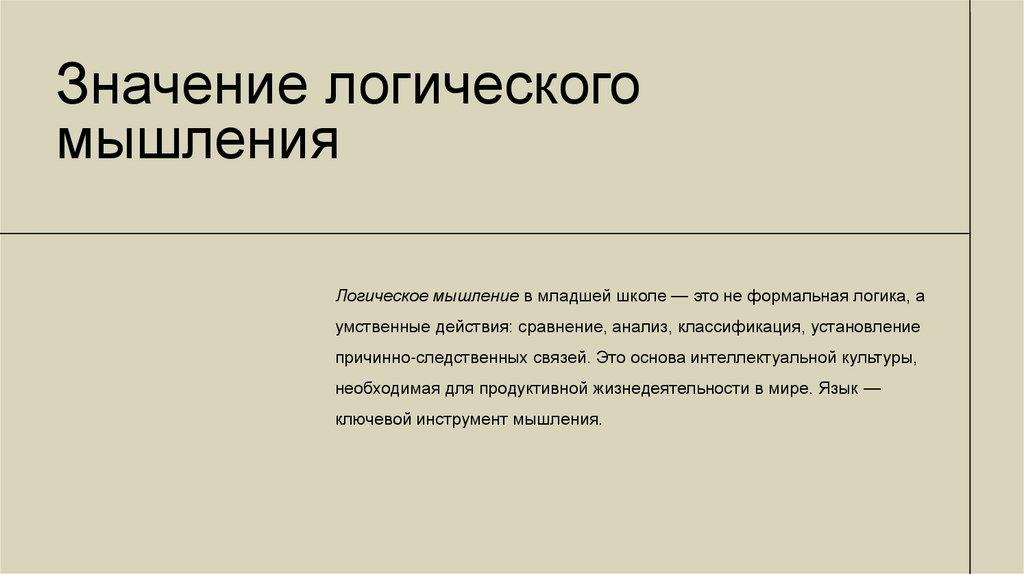 Значение логического мышления

Логическое мышление в младшей школе — это не формальная логика, а умственные действия: сравнение, анализ, классификация, установление причинно-следственных связей. Это основа интеллектуальной культуры, необходимая для продуктивной жизнедеятельности в мире. Язык — ключевой инструмент мышления.